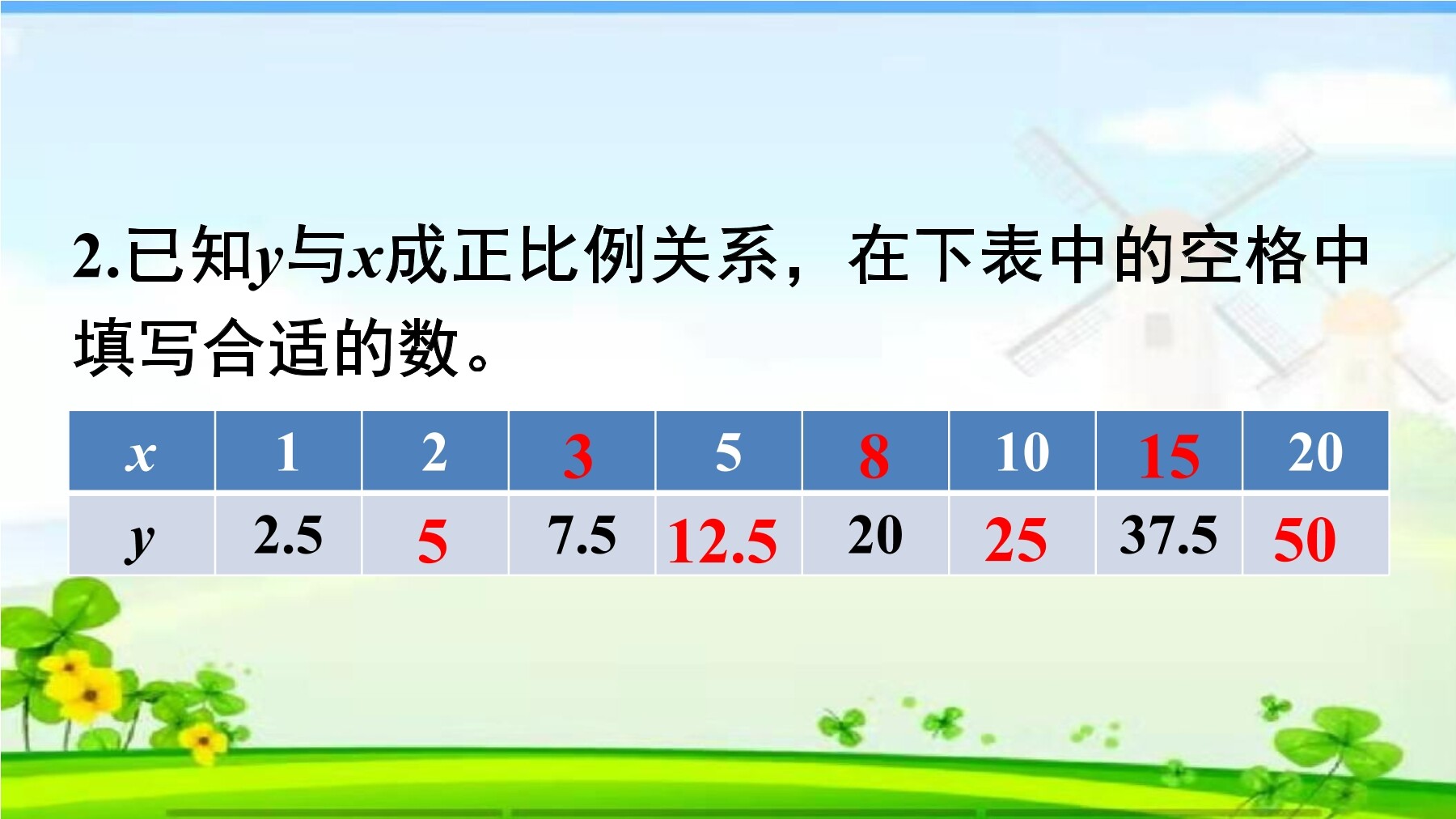 2.已知$y$与$x$成正比例关系，在下表中的空格中填写合适的数。

| $x$ | 1 | 2 | 3 | 5 | 8 | 10 | 15 | 20 |
|---|---|---|---|---|---|---|---|---|
| $y$ | 2.5 | 5 | 7.5 | 12.5 | 20 | 25 | 37.5 | 50 |